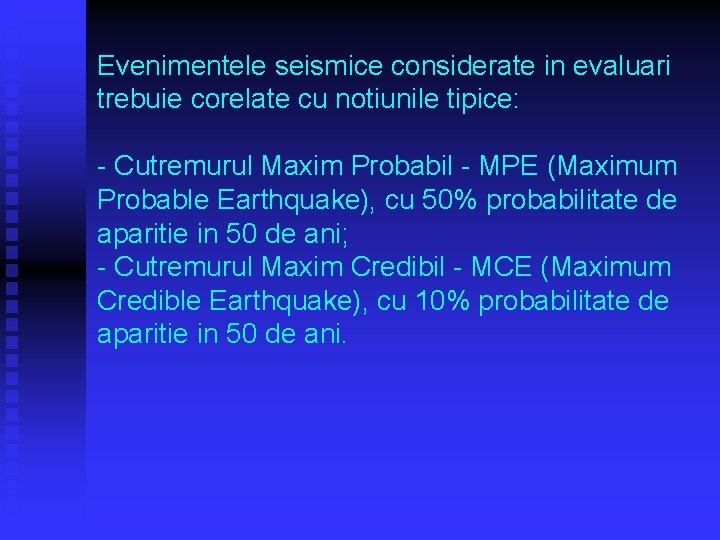 Evenimentele seismice considerate in evaluari trebuie corelate cu notiunile tipice:

- Cutremurul Maxim Probabil - MPE (Maximum Probable Earthquake), cu 50% probabilitate de aparitie in 50 de ani;
- Cutremurul Maxim Credibil - MCE (Maximum Credible Earthquake), cu 10% probabilitate de aparitie in 50 de ani.